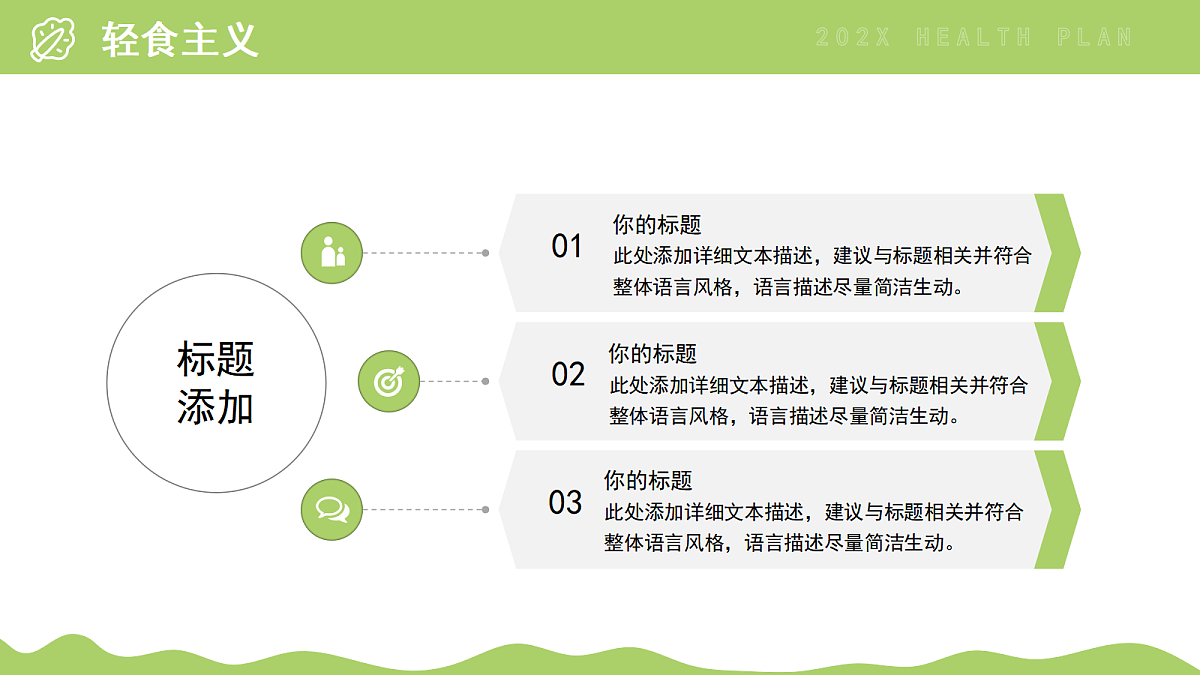 轻食主义

202X HEALTH PLAN

标题添加

01
你的标题
此处添加详细文本描述，建议与标题相关并符合整体语言风格，语言描述尽量简洁生动。

02
你的标题
此处添加详细文本描述，建议与标题相关并符合整体语言风格，语言描述尽量简洁生动。

03
你的标题
此处添加详细文本描述，建议与标题相关并符合整体语言风格，语言描述尽量简洁生动。